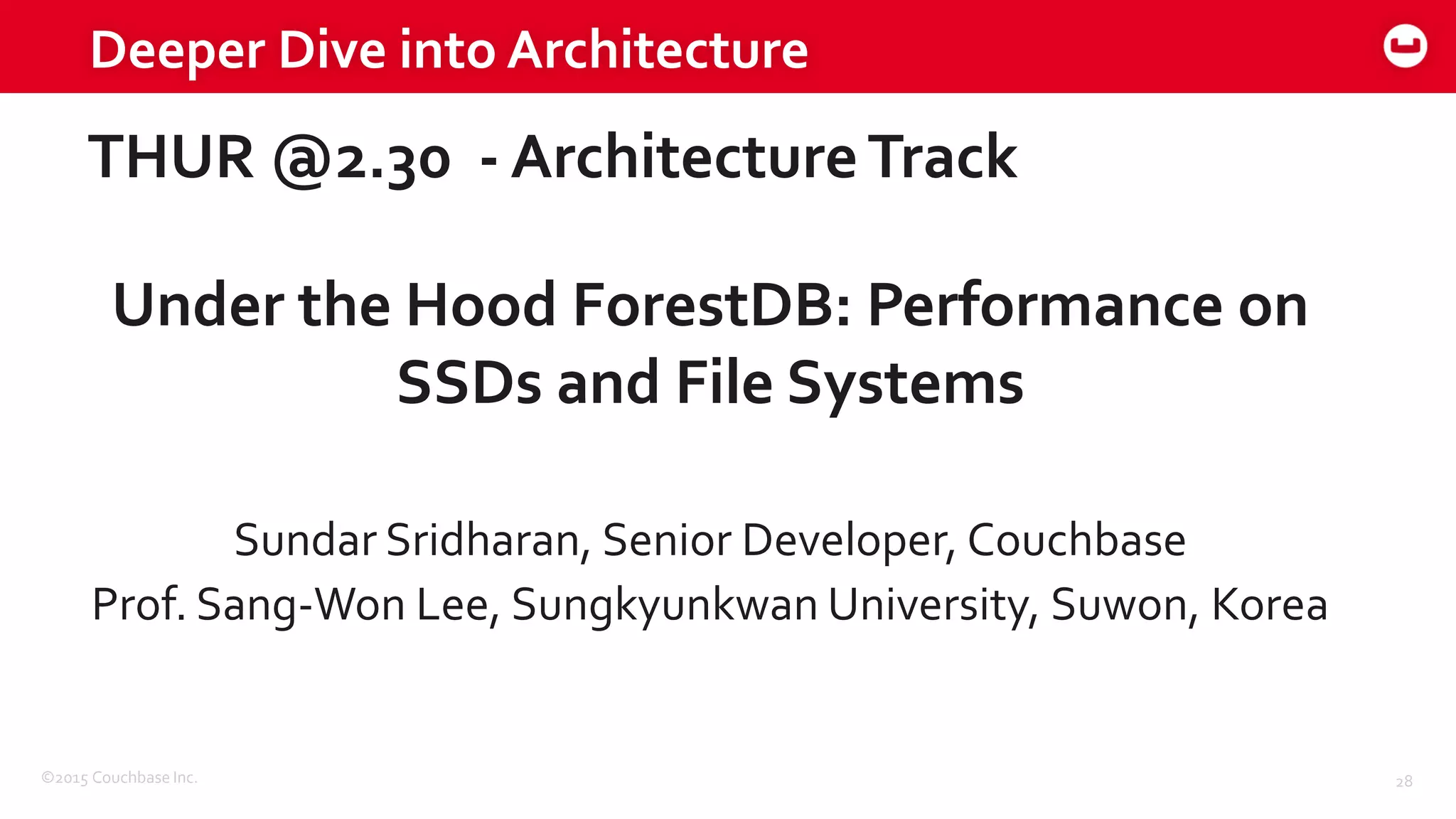 Deeper Dive into Architecture

THUR @2.30 - Architecture Track

Under the Hood ForestDB: Performance on SSDs and File Systems

Sundar Sridharan, Senior Developer, Couchbase
Prof. Sang-Won Lee, Sungkyunkwan University, Suwon, Korea

©2015 Couchbase Inc.

28